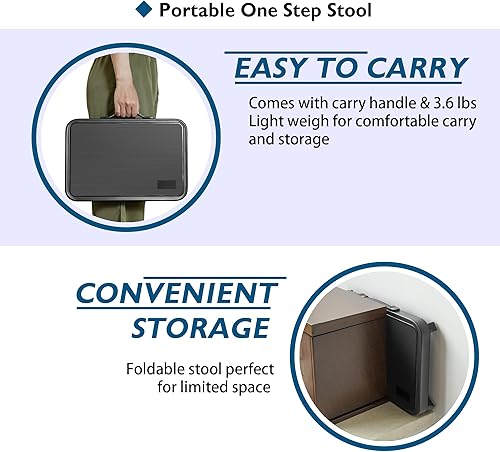 ◆ Portable One Step Stool

EASY TO CARRY

Comes with carry handle & 3.6 lbs Light weigh for comfortable carry and storage

CONVENIENT STORAGE

Foldable stool perfect for limited space